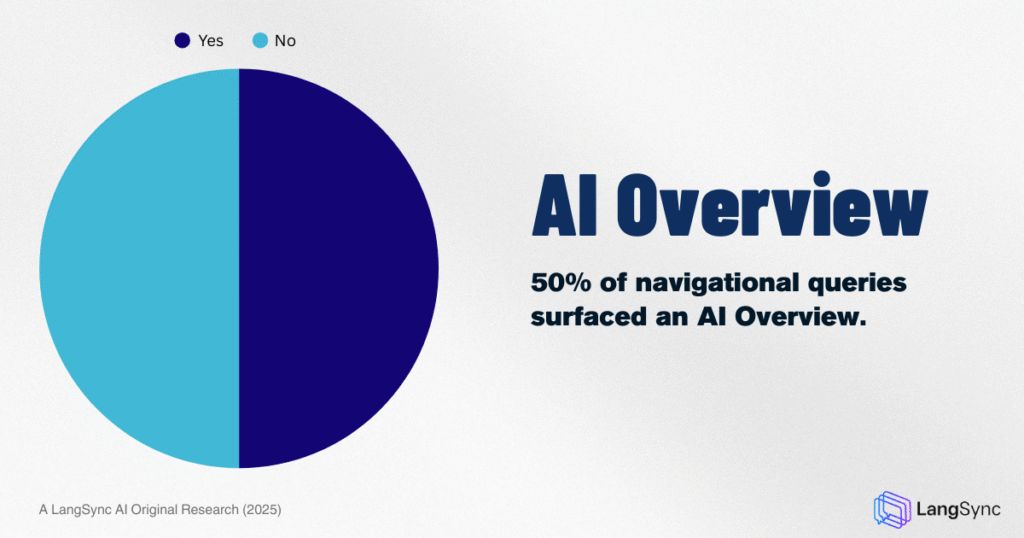 Yes No

AI Overview

50% of navigational queries surfaced an AI Overview.

A LangSync AI Original Research (2025)

LangSync